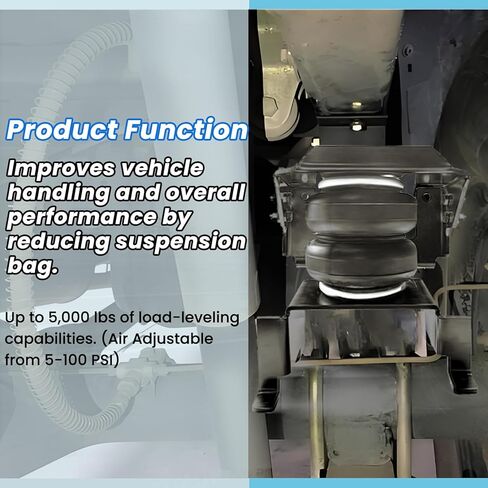 Product Function

Improves vehicle handling and overall performance by reducing suspension bag.

Up to 5,000 lbs of load-leveling capabilities. (Air Adjustable from 5-100 PSI)